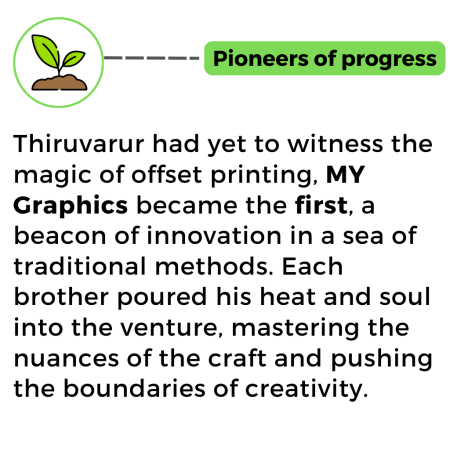 Pioneers of progress

Thiruvarur had yet to witness the magic of offset printing, MY Graphics became the first, a beacon of innovation in a sea of traditional methods. Each brother poured his heat and soul into the venture, mastering the nuances of the craft and pushing the boundaries of creativity.